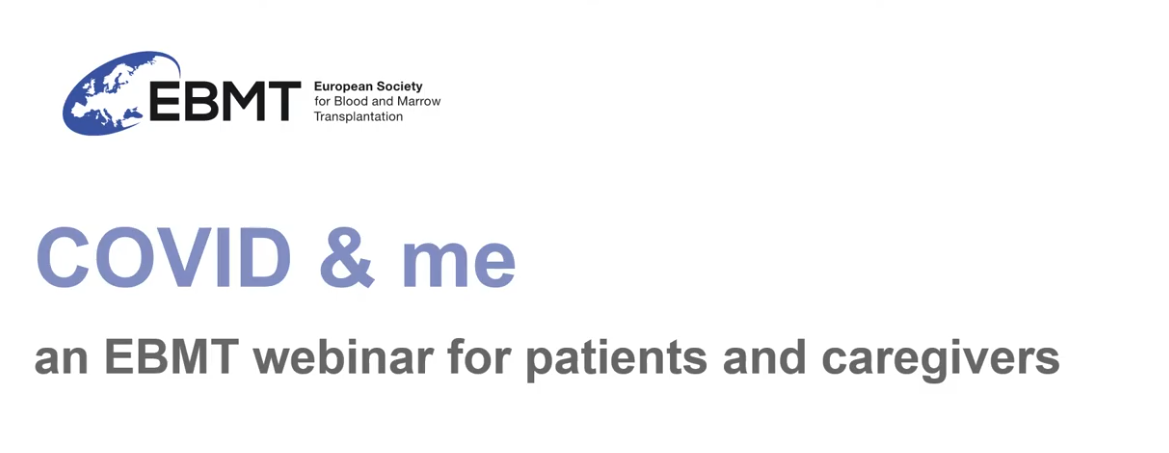 EBMT European Society for Blood and Marrow Transplantation

COVID & me

an EBMT webinar for patients and caregivers